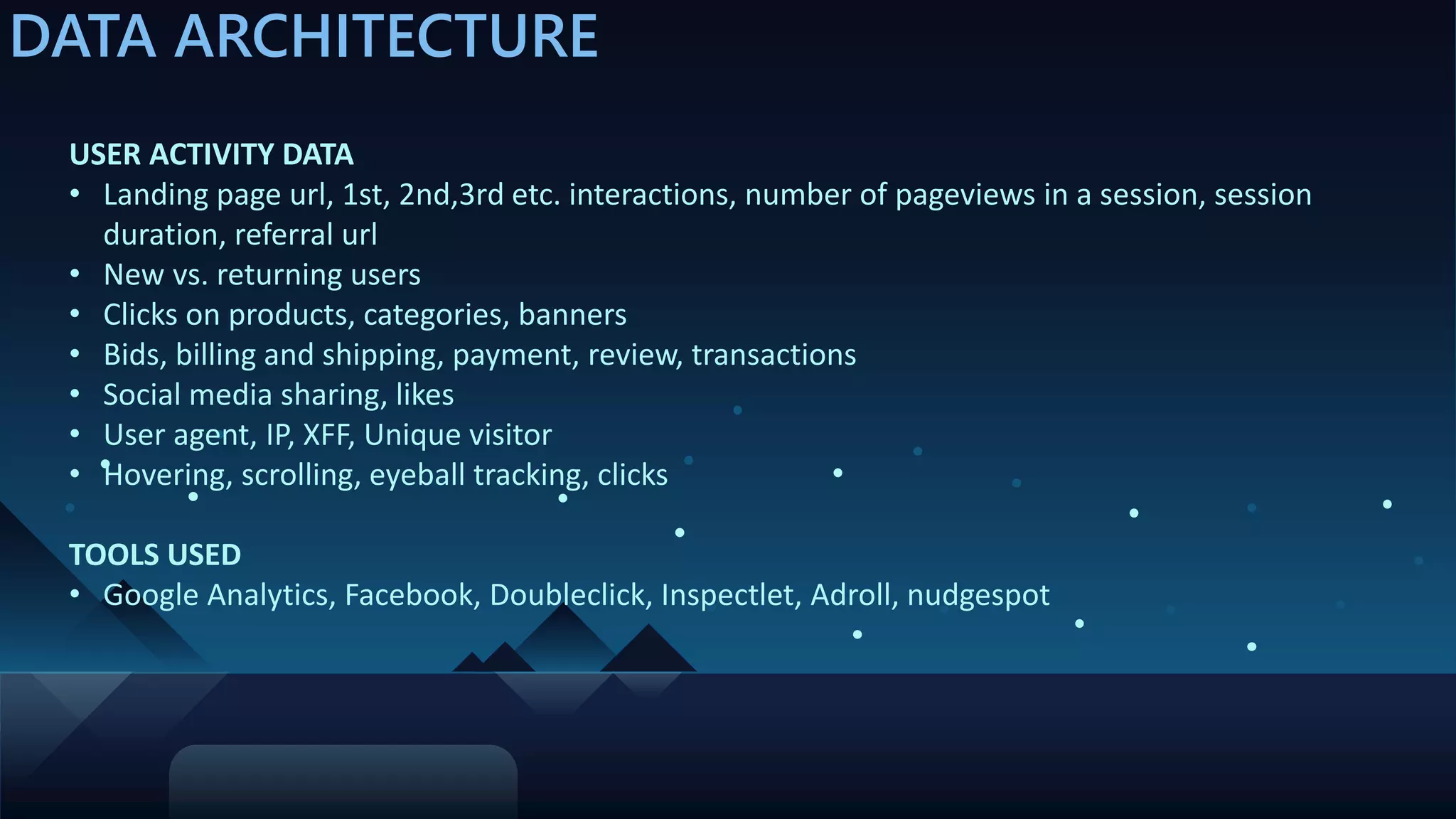 DATA ARCHITECTURE

USER ACTIVITY DATA
• Landing page url, 1st, 2nd,3rd etc. interactions, number of pageviews in a session, session duration, referral url
• New vs. returning users
• Clicks on products, categories, banners
• Bids, billing and shipping, payment, review, transactions
• Social media sharing, likes
• User agent, IP, XFF, Unique visitor
• Hovering, scrolling, eyeball tracking, clicks

TOOLS USED
• Google Analytics, Facebook, Doubleclick, Inspectlet, Adroll, nudgespot